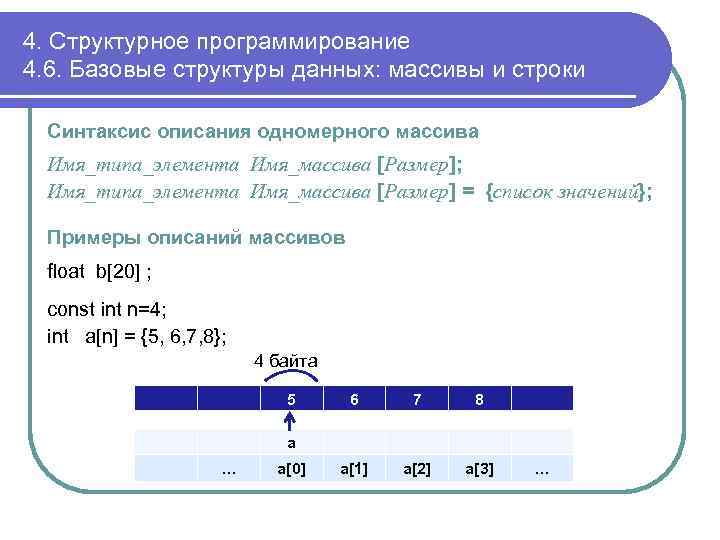 4. Структурное программирование
4.6. Базовые структуры данных: массивы и строки

Синтаксис описания одномерного массива

Имя_типа_элемента Имя_массива [Размер];
Имя_типа_элемента Имя_массива [Размер] = {список значений};

Примеры описаний массивов

float b[20] ;

const int n=4;
int a[n] = {5, 6,7,8};

4 байта

|  |  | 5 | 6 | 7 | 8 |  |
|---|---|---|---|---|---|---|
|  |  | a |  |  |  |  |
|  | ... | a[0] | a[1] | a[2] | a[3] | ... |